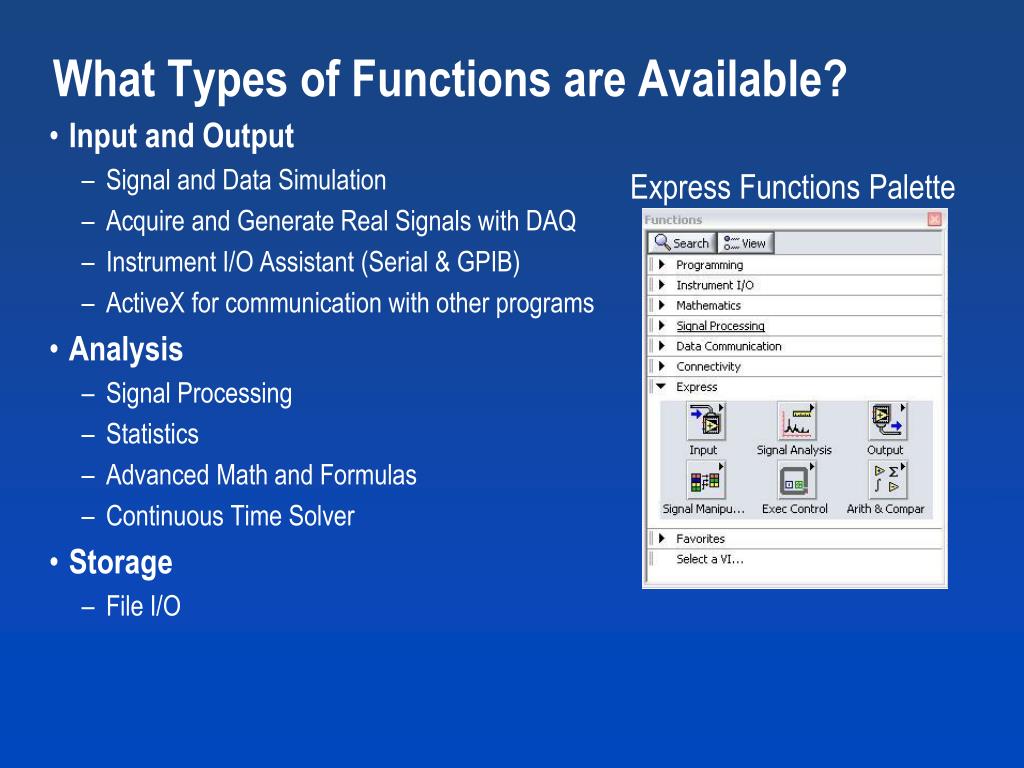 What Types of Functions are Available?

• Input and Output
– Signal and Data Simulation
– Acquire and Generate Real Signals with DAQ
– Instrument I/O Assistant (Serial & GPIB)
– ActiveX for communication with other programs
• Analysis
– Signal Processing
– Statistics
– Advanced Math and Formulas
– Continuous Time Solver
• Storage
– File I/O

Express Functions Palette

Functions
Search
View
Programming
Instrument I/O
Mathematics
Signal Processing
Data Communication
Connectivity
Express
Input
Signal Analysis
Output
Signal Manipu...
Exec Control
Arith & Compar
Favorites
Select a VI...